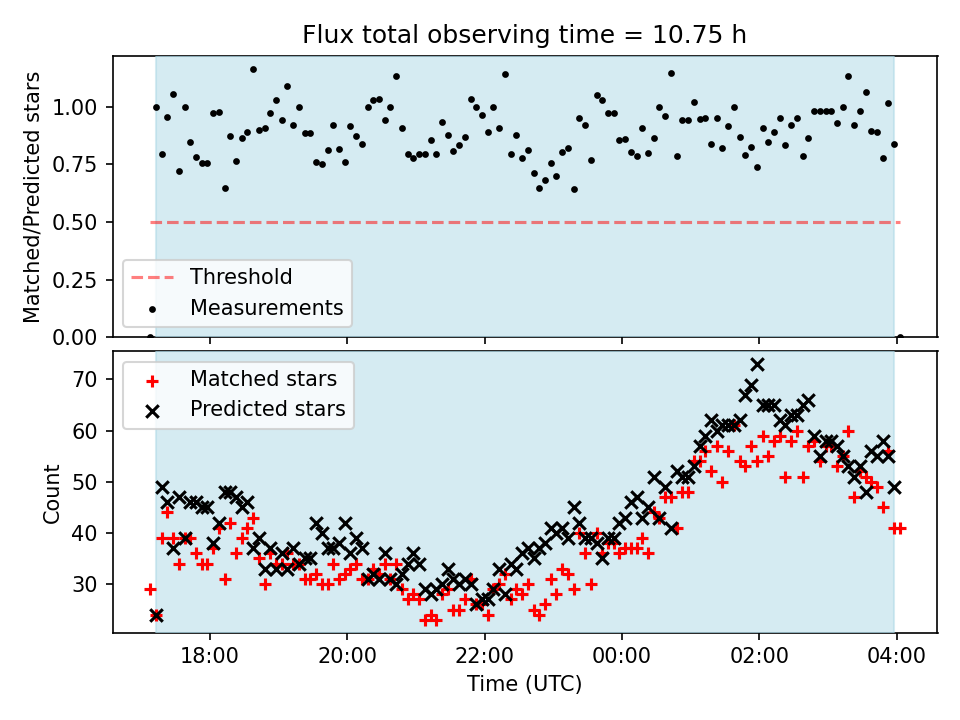 Flux total observing time = 10.75 h

Matched/Predicted stars

1.00
0.75
0.50
0.25
0.00

Threshold
Measurements

Matched stars
Predicted stars

Count

70
60
50
40
30

18:00
20:00
22:00
00:00
02:00
04:00

Time (UTC)